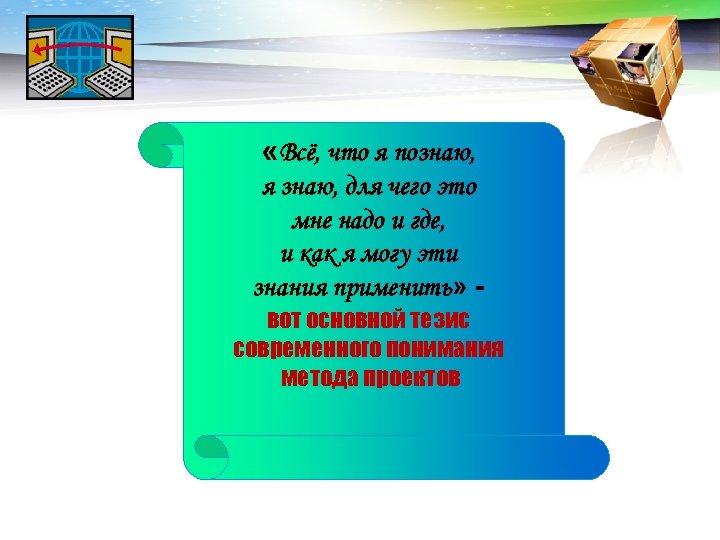 «Всё, что я познаю, я знаю, для чего это мне надо и где, и как я могу эти знания применить» - вот основной тезис современного понимания метода проектов